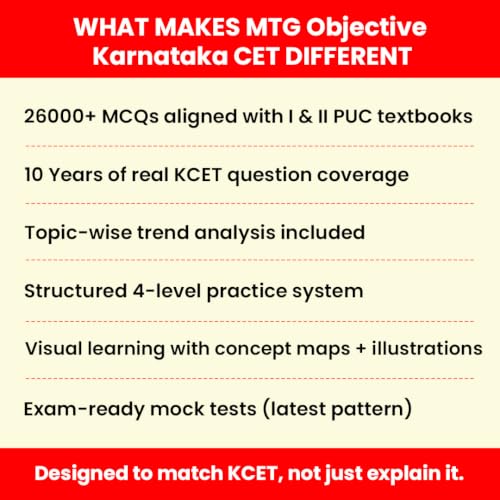 WHAT MAKES MTG Objective Karnataka CET DIFFERENT

26000+ MCQs aligned with I & II PUC textbooks

10 Years of real KCET question coverage

Topic-wise trend analysis included

Structured 4-level practice system

Visual learning with concept maps + illustrations

Exam-ready mock tests (latest pattern)

Designed to match KCET, not just explain it.